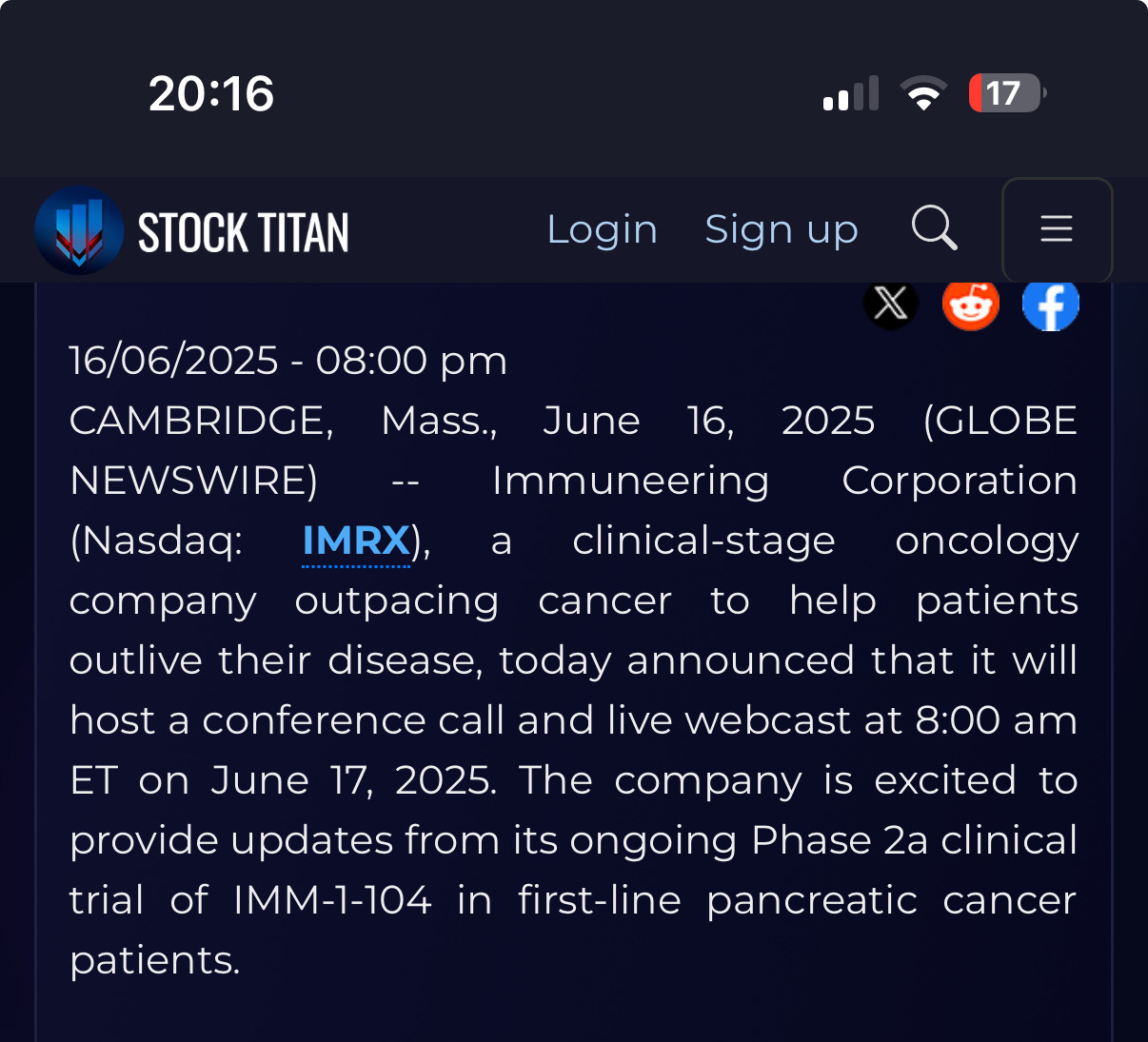 20:16

17

STOCK TITAN

Login Sign up

16/06/2025 - 08:00 pm

CAMBRIDGE, Mass., June 16, 2025 (GLOBE NEWSWIRE) -- Immuneering Corporation (Nasdaq: IMRX), a clinical-stage oncology company outpacing cancer to help patients outlive their disease, today announced that it will host a conference call and live webcast at 8:00 am ET on June 17, 2025. The company is excited to provide updates from its ongoing Phase 2a clinical trial of IMM-1-104 in first-line pancreatic cancer patients.